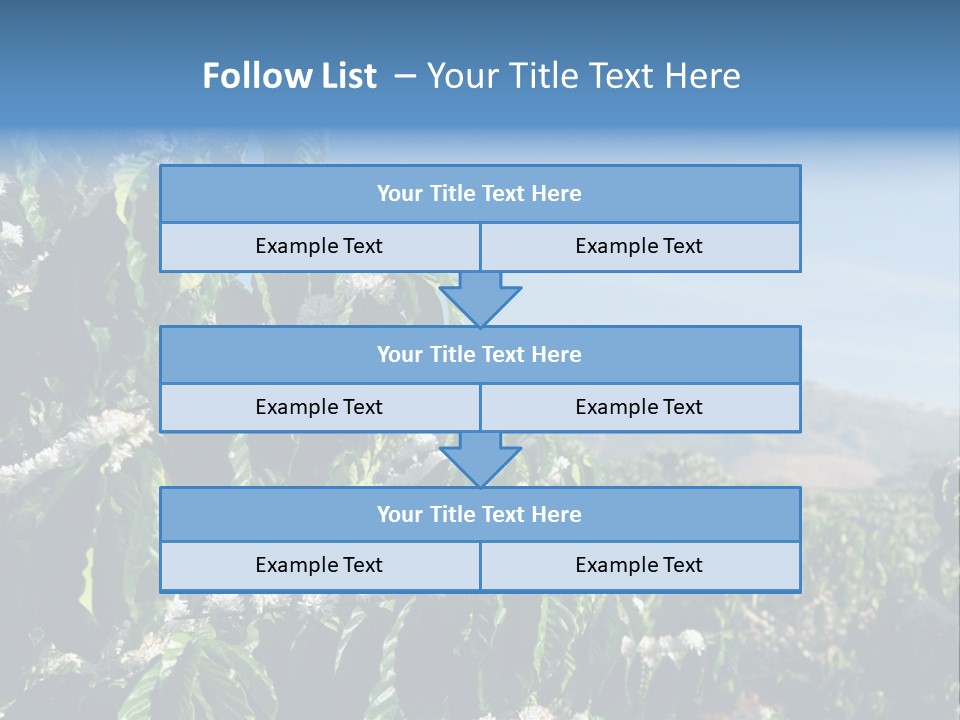 Follow List – Your Title Text Here

Your Title Text Here

Example Text

Example Text

Your Title Text Here

Example Text

Example Text

Your Title Text Here

Example Text

Example Text